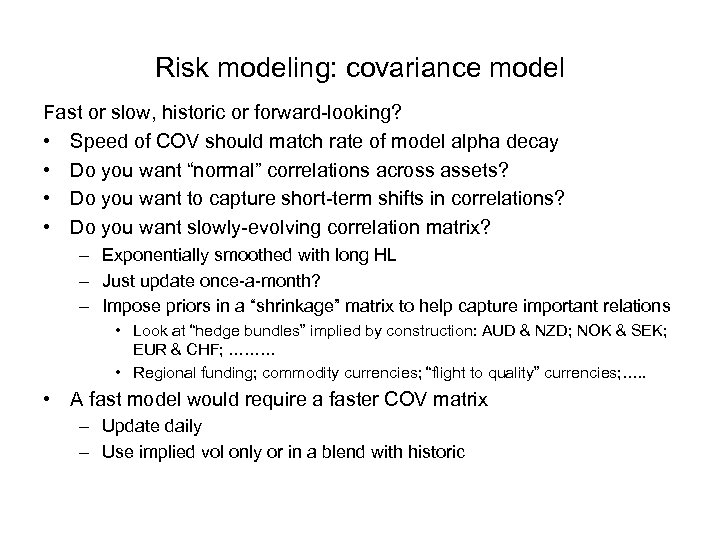 Risk modeling: covariance model

Fast or slow, historic or forward-looking?

• Speed of COV should match rate of model alpha decay
• Do you want “normal” correlations across assets?
• Do you want to capture short-term shifts in correlations?
• Do you want slowly-evolving correlation matrix?
 – Exponentially smoothed with long HL
 – Just update once-a-month?
 – Impose priors in a “shrinkage” matrix to help capture important relations
  • Look at “hedge bundles” implied by construction: AUD & NZD; NOK & SEK; EUR & CHF; ………
  • Regional funding; commodity currencies; “flight to quality” currencies;…..
• A fast model would require a faster COV matrix
 – Update daily
 – Use implied vol only or in a blend with historic